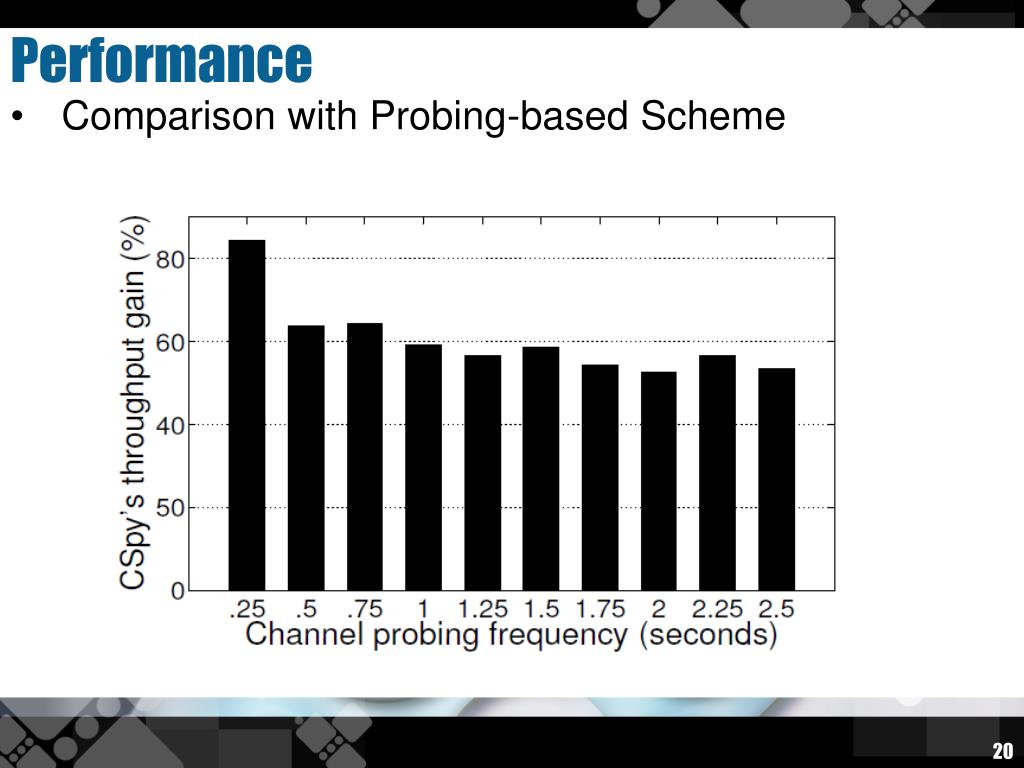 Performance

• Comparison with Probing-based Scheme

CSpy's throughput gain (%)

80
60
40
50
0

.25 .5 .75 1 1.25 1.5 1.75 2 2.25 2.5

Channel probing frequency (seconds)

20